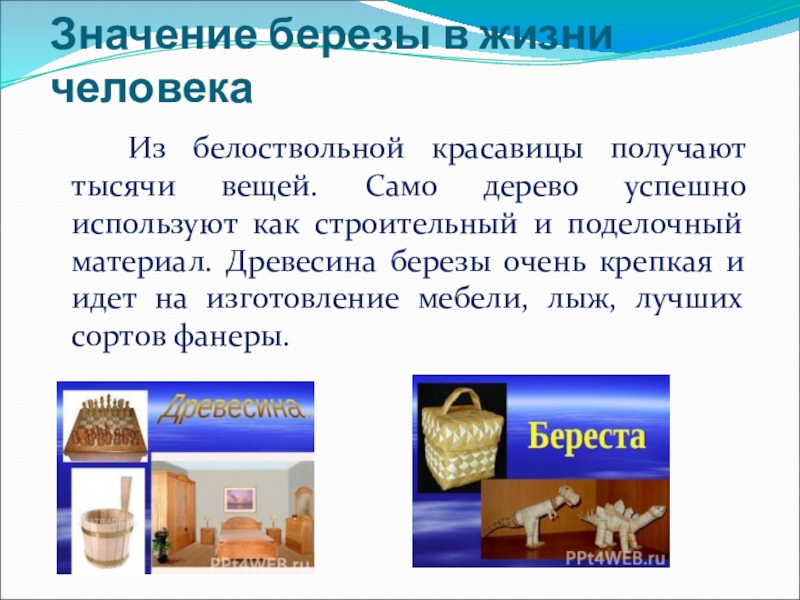 Значение березы в жизни человека

Из белоствольной красавицы получают тысячи вещей. Само дерево успешно используют как строительный и поделочный материал. Древесина березы очень крепкая и идет на изготовление мебели, лыж, лучших сортов фанеры.

Древесина.

PPt4WEB.ru

Береста

PPt4WEB.ru